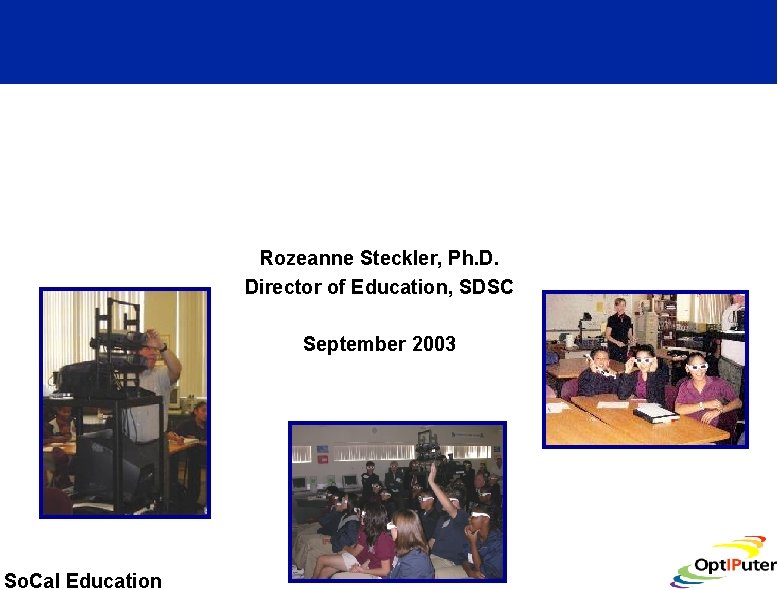 Rozeanne Steckler, Ph.D.
Director of Education, SDSC

September 2003

SoCal Education

OptIPuter